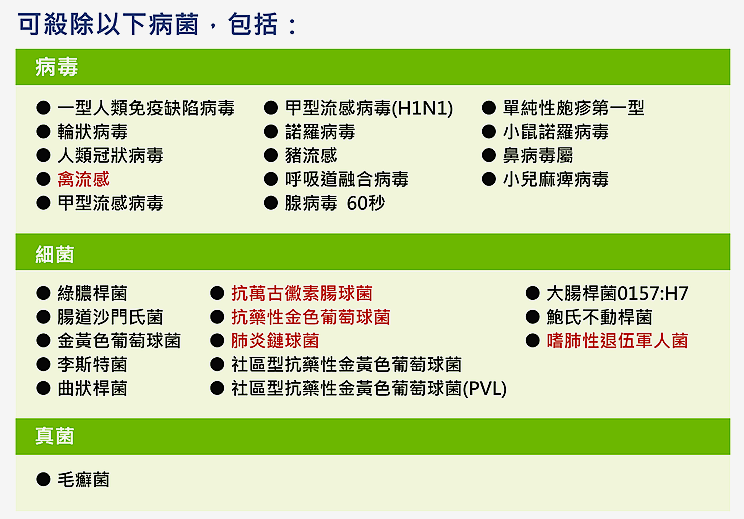 可殺除以下病菌，包括：

病毒

● 一型人類免疫缺陷病毒
● 輪狀病毒
● 人類冠狀病毒
● 禽流感
● 甲型流感病毒

● 甲型流感病毒(H1N1)
● 諾羅病毒
● 豬流感
● 呼吸道融合病毒
● 腺病毒 60秒

● 單純性皰疹第一型
● 小鼠諾羅病毒
● 鼻病毒屬
● 小兒麻痺病毒

細菌

● 綠膿桿菌
● 腸道沙門氏菌
● 金黃色葡萄球菌
● 李斯特菌
● 曲狀桿菌

● 抗萬古黴素腸球菌
● 抗藥性金色葡萄球菌
● 肺炎鏈球菌
● 社區型抗藥性金黃色葡萄球菌
● 社區型抗藥性金黃色葡萄球菌(PVL)

● 大腸桿菌0157:H7
● 鮑氏不動桿菌
● 嗜肺性退伍軍人菌

真菌

● 毛癬菌